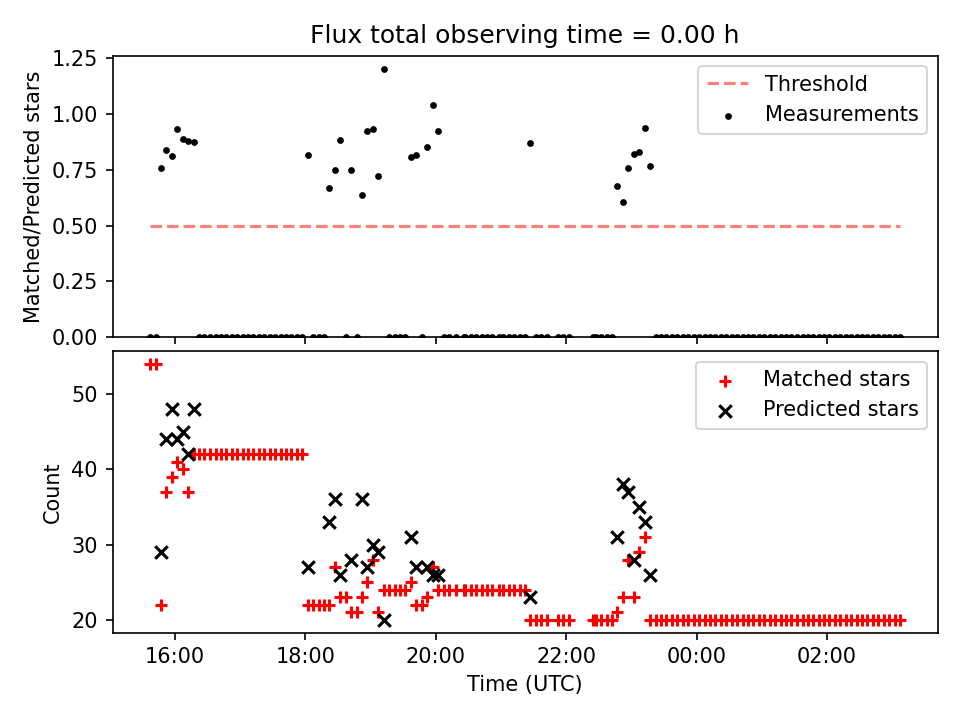 Flux total observing time = 0.00 h

Matched/Predicted stars
1.25
1.00
0.75
0.50
0.25
0.00

Threshold
Measurements

Count
50
40
30
20

Matched stars
Predicted stars

16:00
18:00
20:00
22:00
00:00
02:00
Time (UTC)